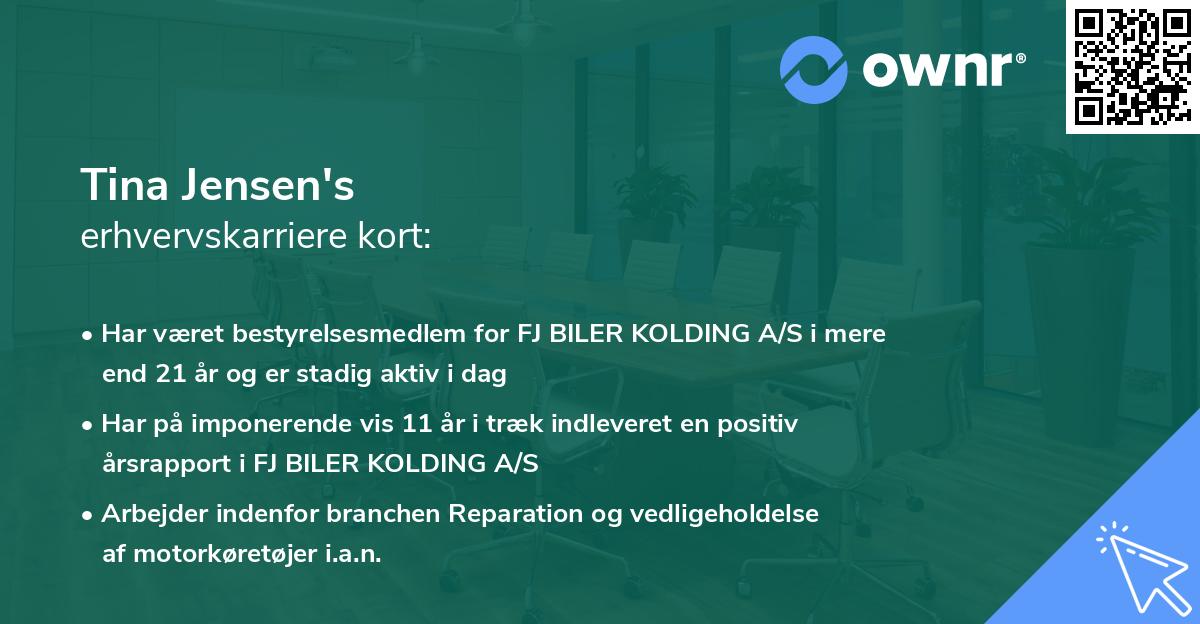 ownr®

Tina Jensen's
erhvervskarriere kort:

• Har været bestyrelsesmedlem for FJ BILER KOLDING A/S i mere end 21 år og er stadig aktiv i dag

• Har på imponerende vis 11 år i træk indleveret en positiv årsrapport i FJ BILER KOLDING A/S

• Arbejder indenfor branchen Reparation og vedligeholdelse af motorkøretøjer i.a.n.